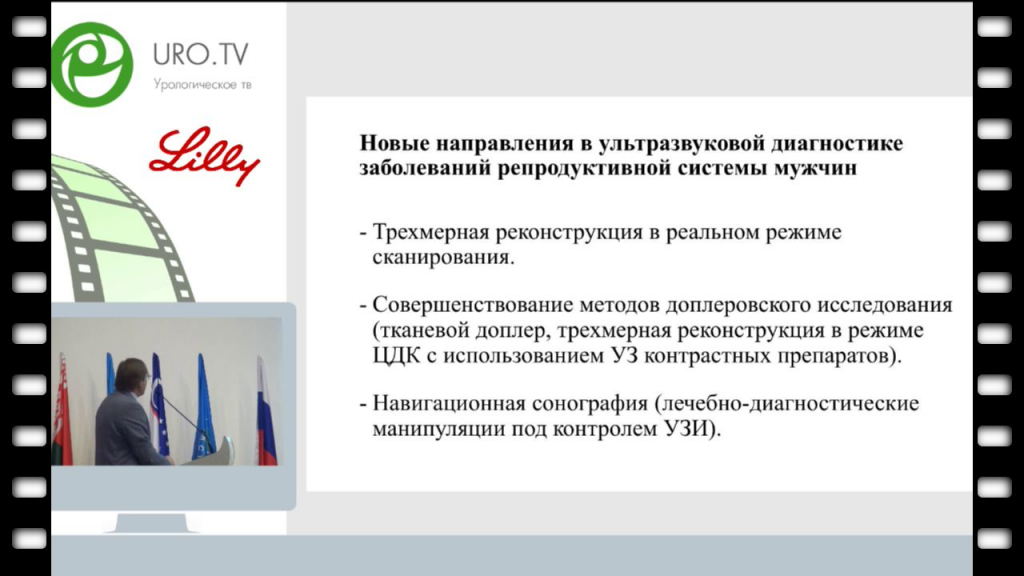 URO.TV
Урологическое тв

Lilly

Новые направления в ультразвуковой диагностике заболеваний репродуктивной системы мужчин

- Трехмерная реконструкция в реальном режиме сканирования.

- Совершенствование методов доплеровского исследования (тканевой доплер, трехмерная реконструкция в режиме ЦДК с использованием УЗ контрастных препаратов).

- Навигационная сонография (лечебно-диагностические манипуляции под контролем УЗИ).